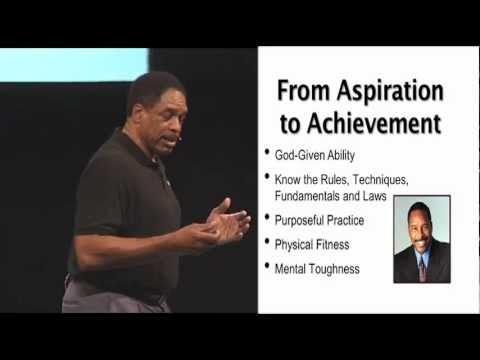 From Aspiration to Achievement

• God-Given Ability
• Know the Rules, Techniques, Fundamentals and Laws
• Purposeful Practice
• Physical Fitness
• Mental Toughness